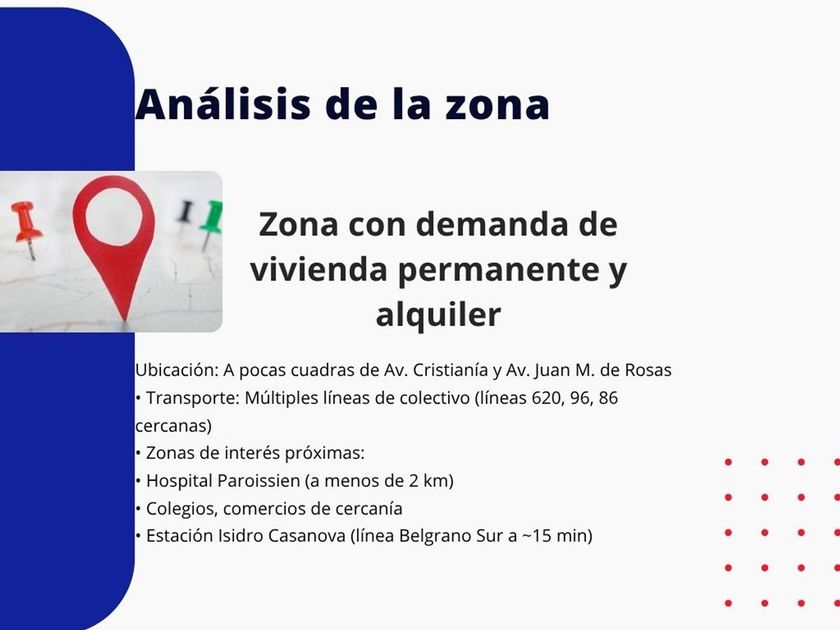 Análisis de la zona

Zona con demanda de vivienda permanente y alquiler

Ubicación: A pocas cuadras de Av. Cristianía y Av. Juan M. de Rosas
• Transporte: Múltiples líneas de colectivo (líneas 620, 96, 86 cercanas)
• Zonas de interés próximas:
• Hospital Paroissien (a menos de 2 km)
• Colegios, comercios de cercanía
• Estación Isidro Casanova (línea Belgrano Sur a ~15 min)